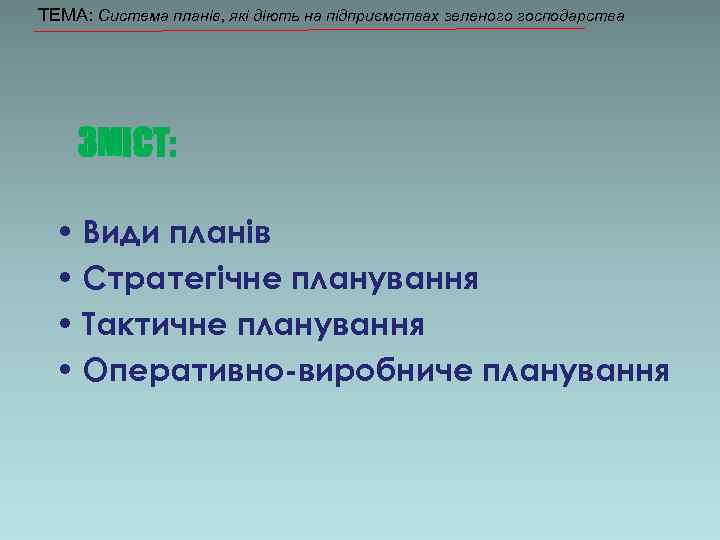 ТЕМА: Система планів, які діють на підприємствах зеленого господарства

ЗМІСТ:

• Види планів
• Стратегічне планування
• Тактичне планування
• Оперативно-виробниче планування